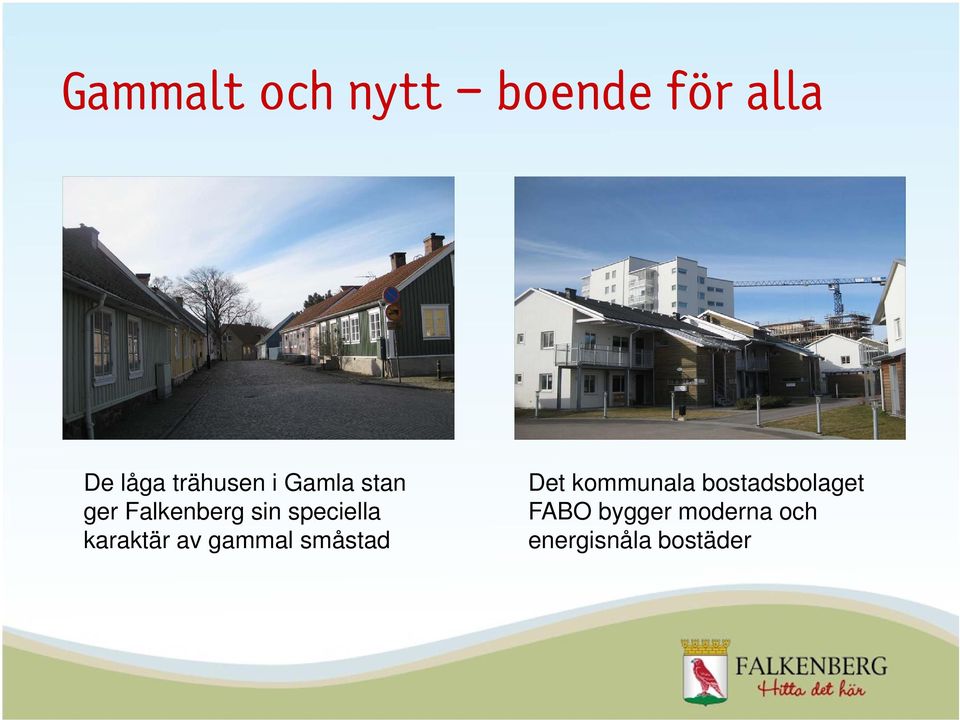 Gammalt och nytt – boende för alla

De låga trähusen i Gamla stan ger Falkenberg sin speciella karaktär av gammal småstad

Det kommunala bostadsbolaget FABO bygger moderna och energisnåla bostäder

FALKENBERG
Hitta det här